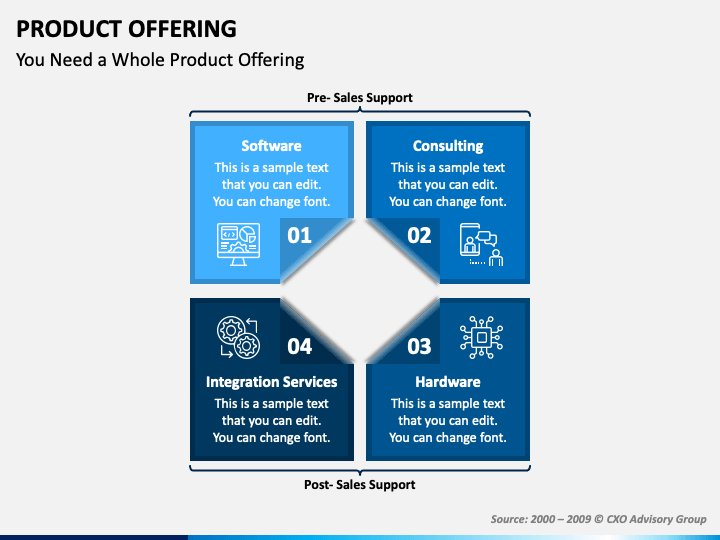 PRODUCT OFFERING

You Need a Whole Product Offering

Pre- Sales Support

Software
This is a sample text that you can edit. You can change font.

01

Consulting
This is a sample text that you can edit. You can change font.

02

04

Integration Services
This is a sample text that you can edit. You can change font.

03

Hardware
This is a sample text that you can edit. You can change font.

Post- Sales Support

Source: 2000 – 2009 © CXO Advisory Group